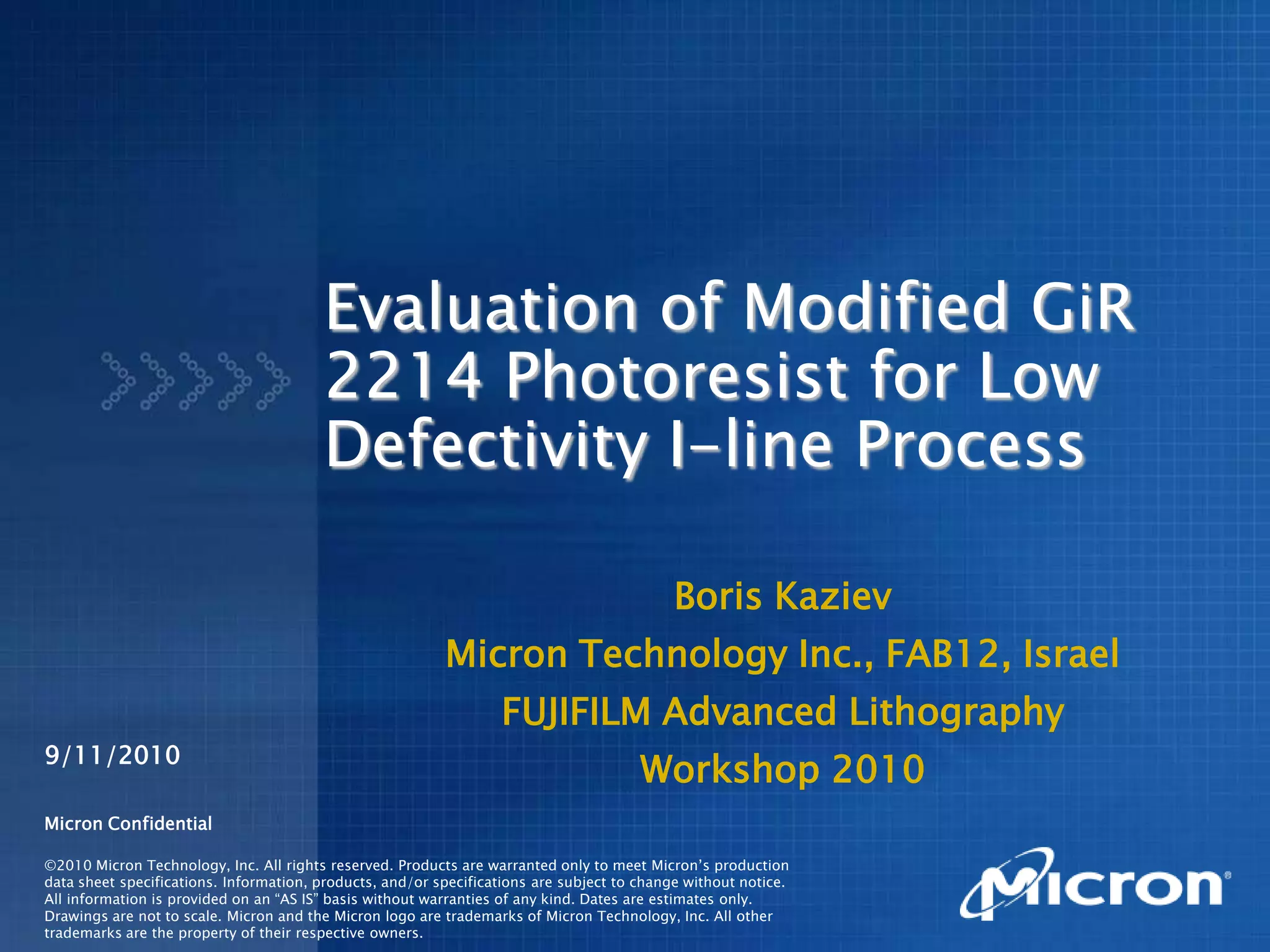 Evaluation of Modified GiR 2214 Photoresist for Low Defectivity I-line Process

Boris Kaziev

Micron Technology Inc., FAB12, Israel

FUJIFILM Advanced Lithography Workshop 2010

9/11/2010

Micron Confidential

©2010 Micron Technology, Inc. All rights reserved. Products are warranted only to meet Micron's production data sheet specifications. Information, products, and/or specifications are subject to change without notice. All information is provided on an "AS IS" basis without warranties of any kind. Dates are estimates only. Drawings are not to scale. Micron and the Micron logo are trademarks of Micron Technology, Inc. All other trademarks are the property of their respective owners.

Micron®